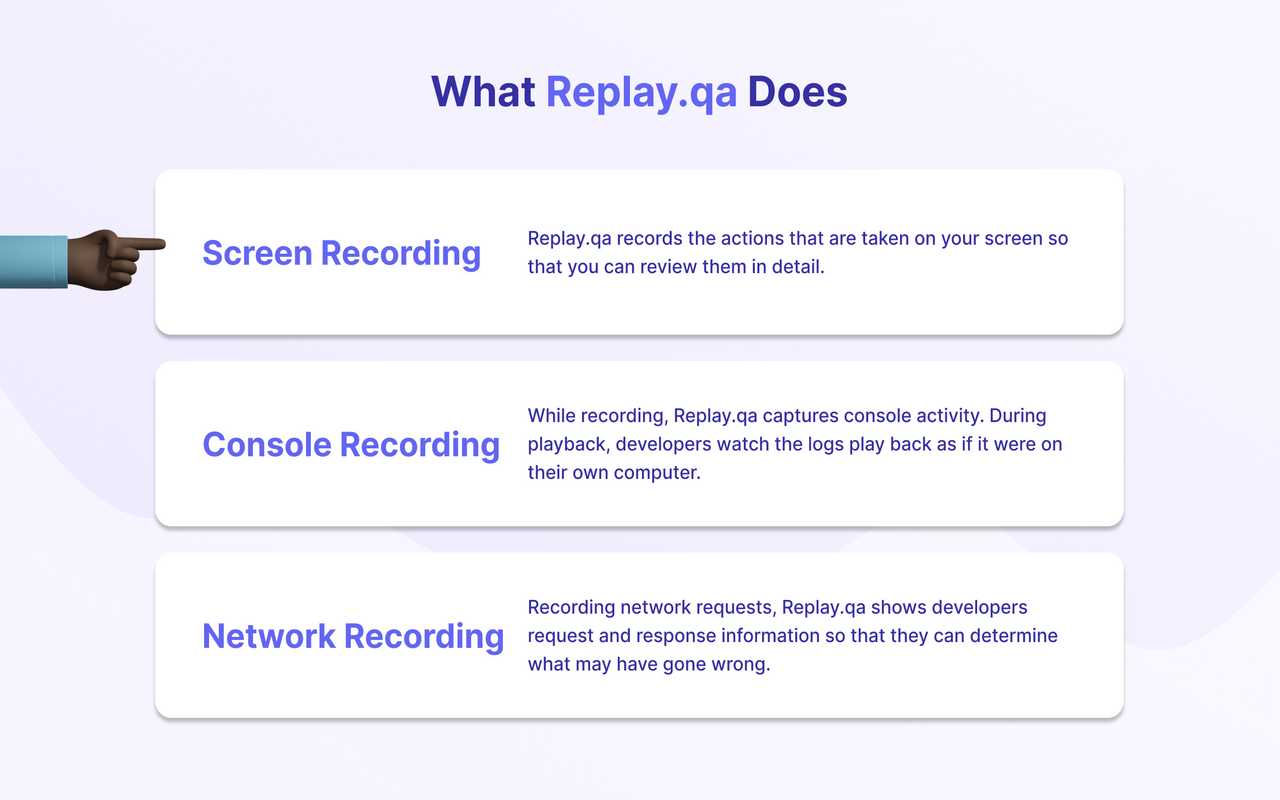 What Replay.qa Does

Screen Recording

Replay.qa records the actions that are taken on your screen so that you can review them in detail.

Console Recording

While recording, Replay.qa captures console activity. During playback, developers watch the logs play back as if it were on their own computer.

Network Recording

Recording network requests, Replay.qa shows developers request and response information so that they can determine what may have gone wrong.